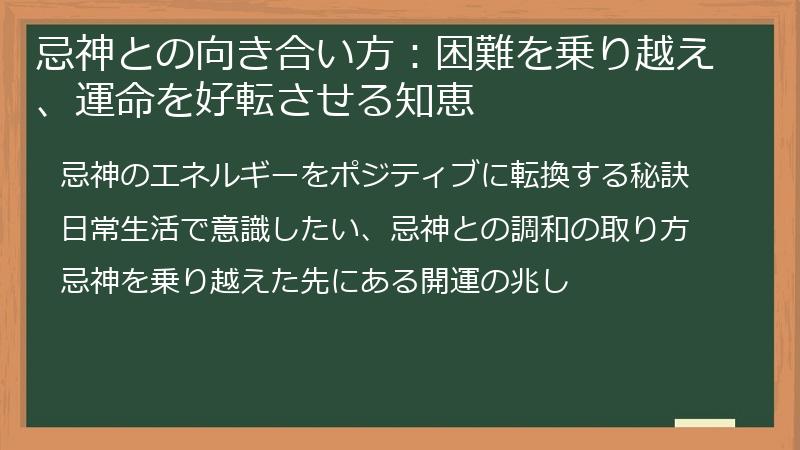 忌神との向き合い方：困難を乗り越え、運命を好転させる知恵

忌神のエネルギーをポジティブに転換する秘訣

日常生活で意識したい、忌神との調和の取り方

忌神を乗り越えた先にある開運の兆し